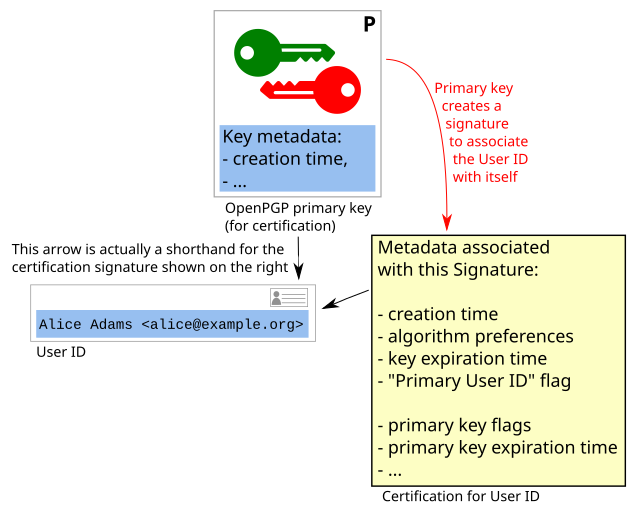 P

Key metadata:
- creation time,
- ...

OpenPGP primary key
(for certification)

Primary key creates a signature to associate the User ID with itself

This arrow is actually a shorthand for the certification signature shown on the right

Alice Adams <alice@example.org>

User ID

Metadata associated with this Signature:

- creation time
- algorithm preferences
- key expiration time
- "Primary User ID" flag

- primary key flags
- primary key expiration time
- ...

Certification for User ID